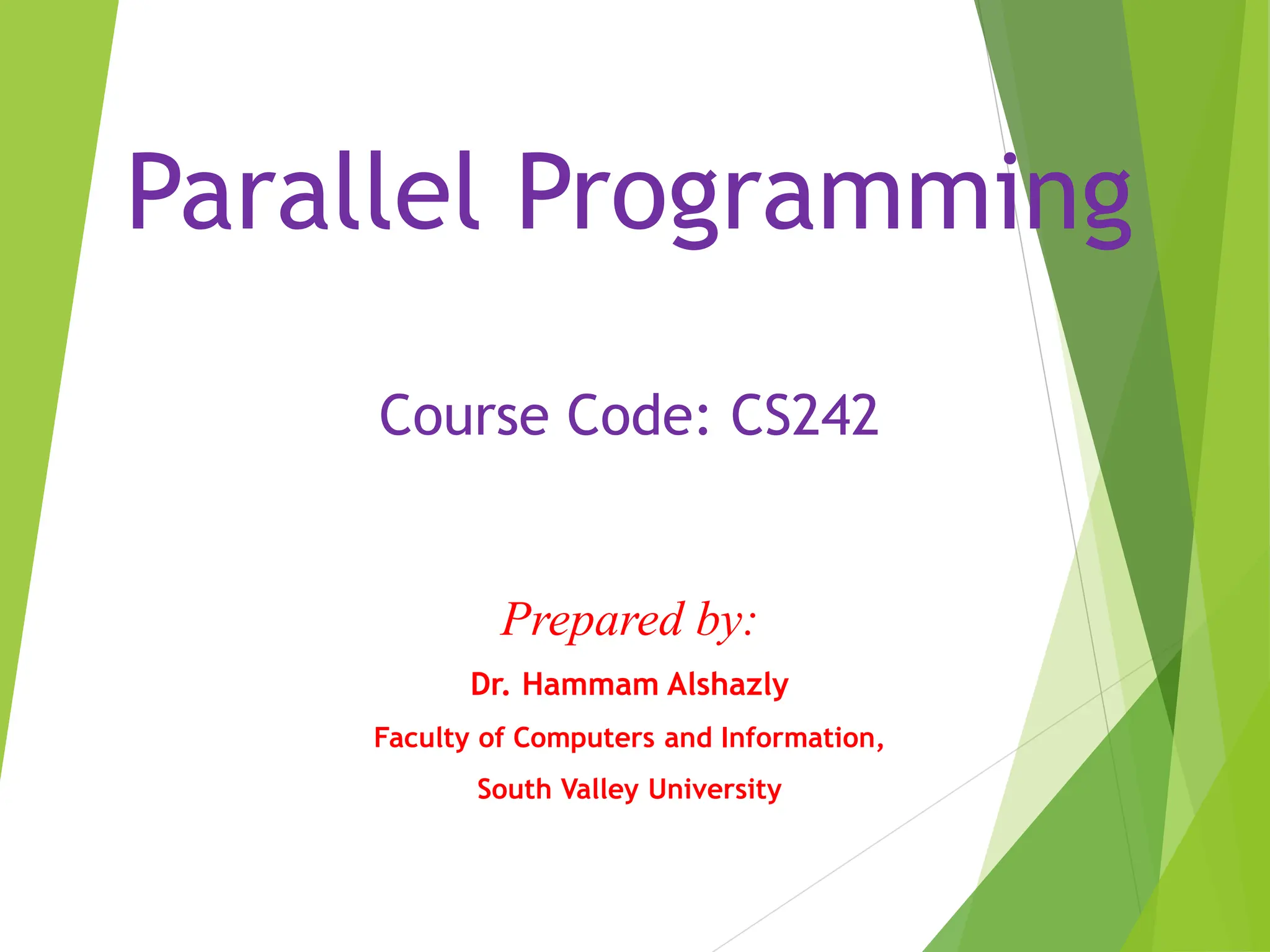 Parallel Programming

Course Code: CS242

Prepared by:

Dr. Hammam Alshazly

Faculty of Computers and Information,

South Valley University